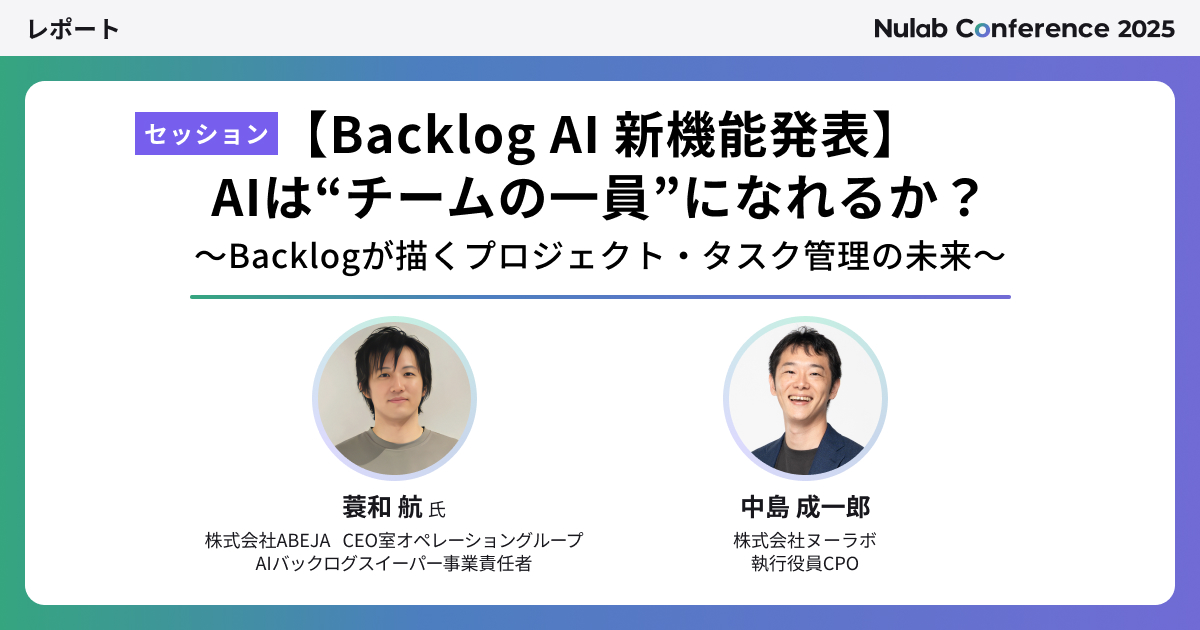 レポート

Nulab Conference 2025

セッション 【Backlog AI 新機能発表】
AIは“チームの一員”になれるか？
〜Backlogが描くプロジェクト・タスク管理の未来〜

蓑和 航 氏
株式会社ABEJA CEO室オペレーショングループ
AIバックログスイーパー事業責任者

中島 成一郎
株式会社ヌーラボ
執行役員CPO